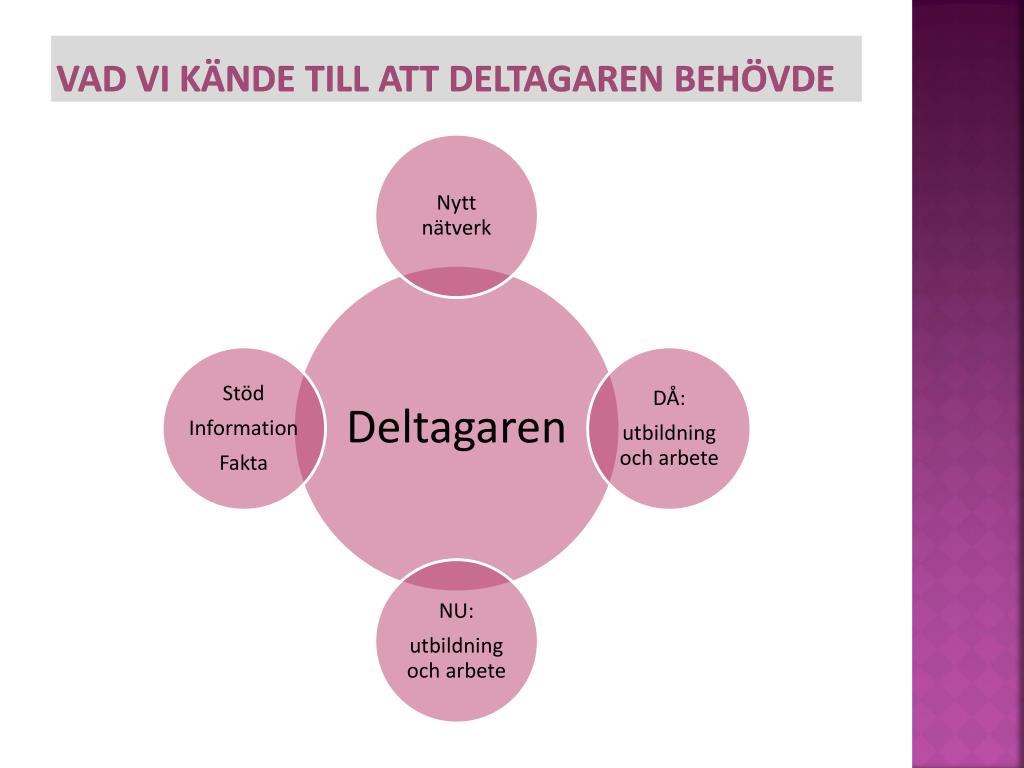 VAD VI KÄNDE TILL ATT DELTAGAREN BEHÖVDE

Nytt nätverk

Stöd

Information

Fakta

Deltagaren

DÅ:

utbildning och arbete

NU:

utbildning och arbete